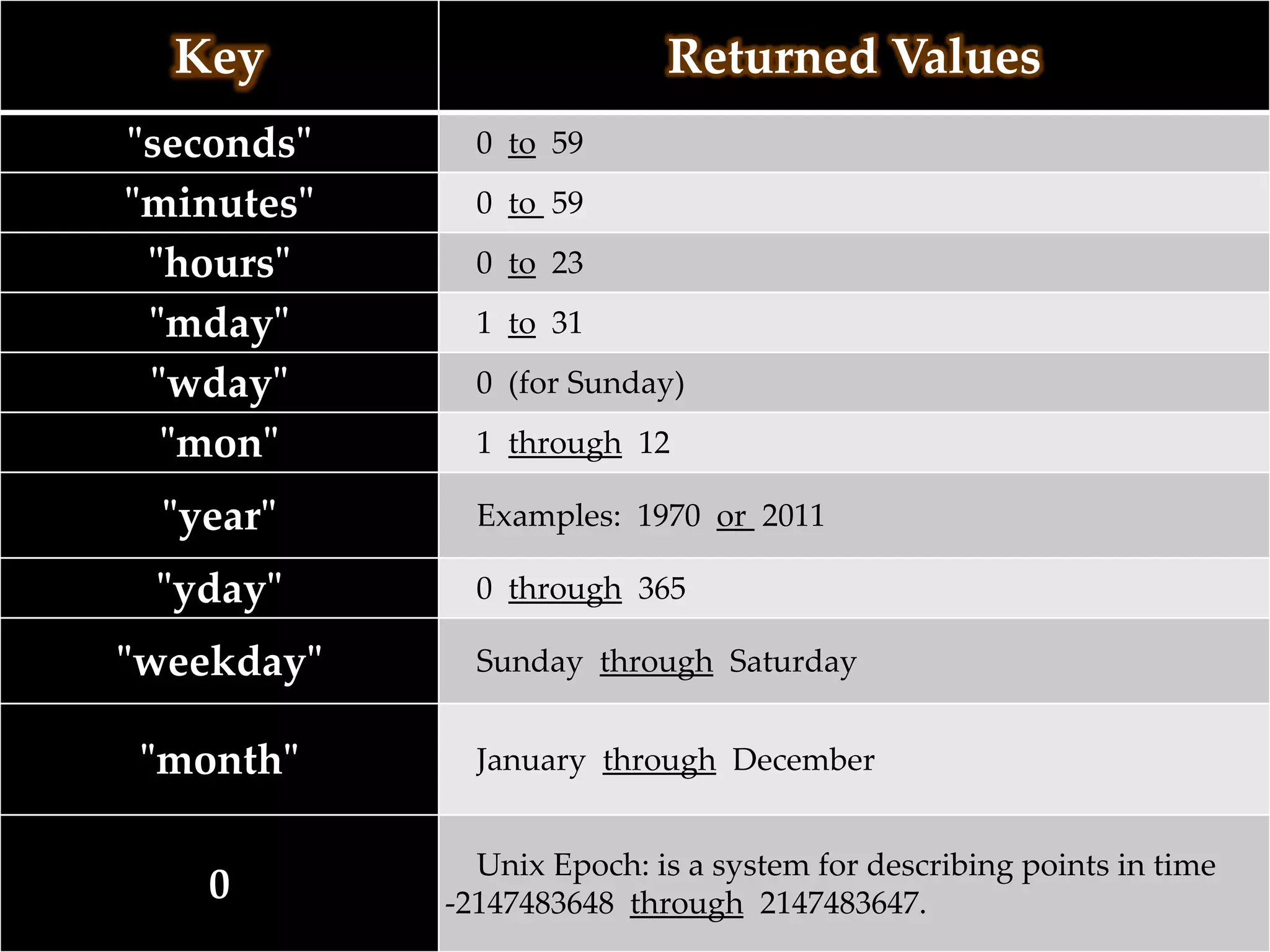 | Key | Returned Values |
|---|---|
| "seconds" | 0 to 59 |
| "minutes" | 0 to 59 |
| "hours" | 0 to 23 |
| "mday" | 1 to 31 |
| "wday" | 0 (for Sunday) |
| "mon" | 1 through 12 |
| "year" | Examples: 1970 or 2011 |
| "yday" | 0 through 365 |
| "weekday" | Sunday through Saturday |
| "month" | January through December |
| 0 | Unix Epoch: is a system for describing points in time -2147483648 through 2147483647. |